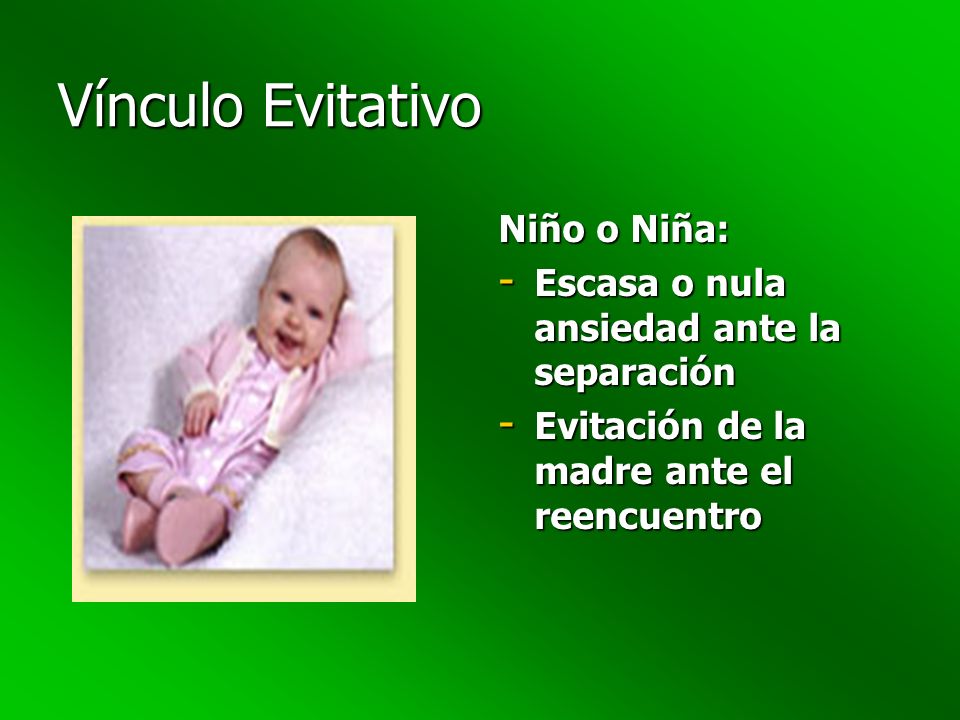 Vínculo Evitativo

Niño o Niña:

- Escasa o nula ansiedad ante la separación
- Evitación de la madre ante el reencuentro